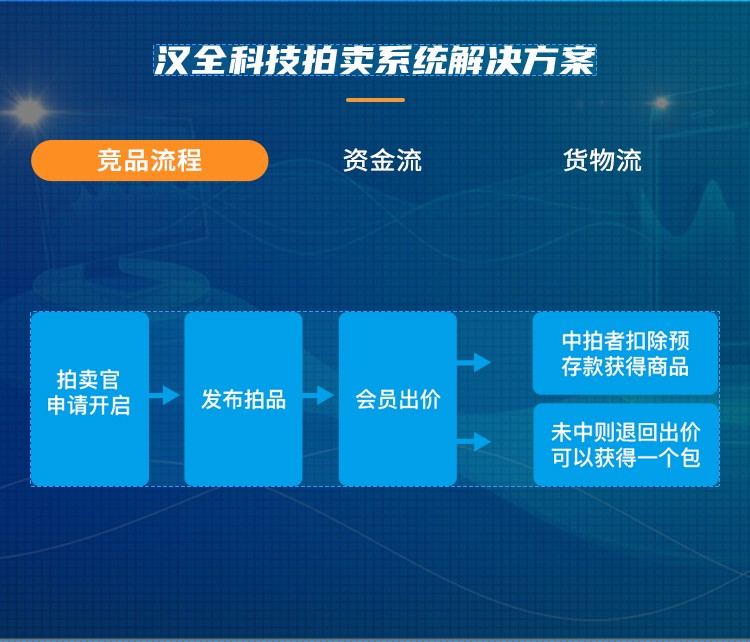 汉全科技拍卖系统解决方案

竞品流程

资金流

货物流

拍卖官申请开启

发布拍品

会员出价

中拍者扣除预存款获得商品

未中则退回出价可以获得一个包